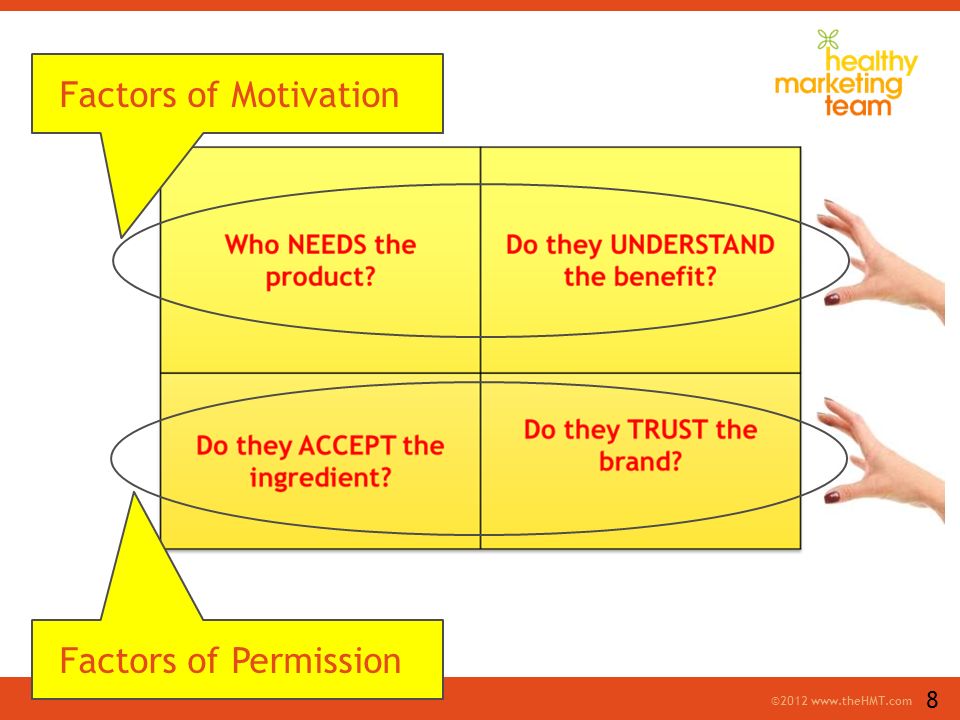 Factors of Motivation

healthy marketing team

Who NEEDS the product?

Do they UNDERSTAND the benefit?

Do they ACCEPT the ingredient?

Do they TRUST the brand?

Factors of Permission

©2012 www.theHMT.com 8